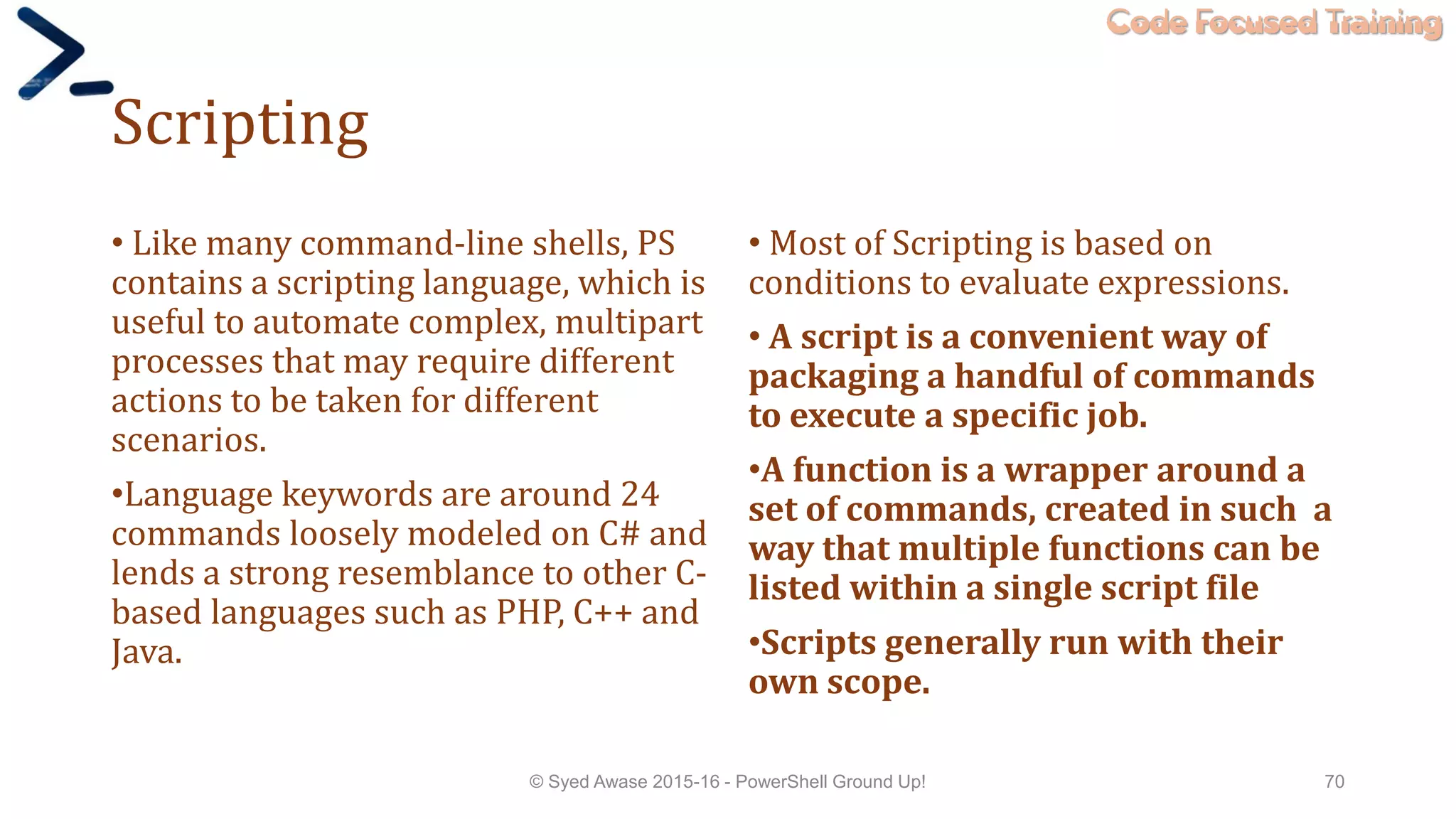 Code Focused Training

Scripting

• Like many command-line shells, PS contains a scripting language, which is useful to automate complex, multipart processes that may require different actions to be taken for different scenarios.

•Language keywords are around 24 commands loosely modeled on C# and lends a strong resemblance to other C-based languages such as PHP, C++ and Java.

• Most of Scripting is based on conditions to evaluate expressions.

• A script is a convenient way of packaging a handful of commands to execute a specific job.

•A function is a wrapper around a set of commands, created in such a way that multiple functions can be listed within a single script file

•Scripts generally run with their own scope.

© Syed Awase 2015-16 - PowerShell Ground Up!

70